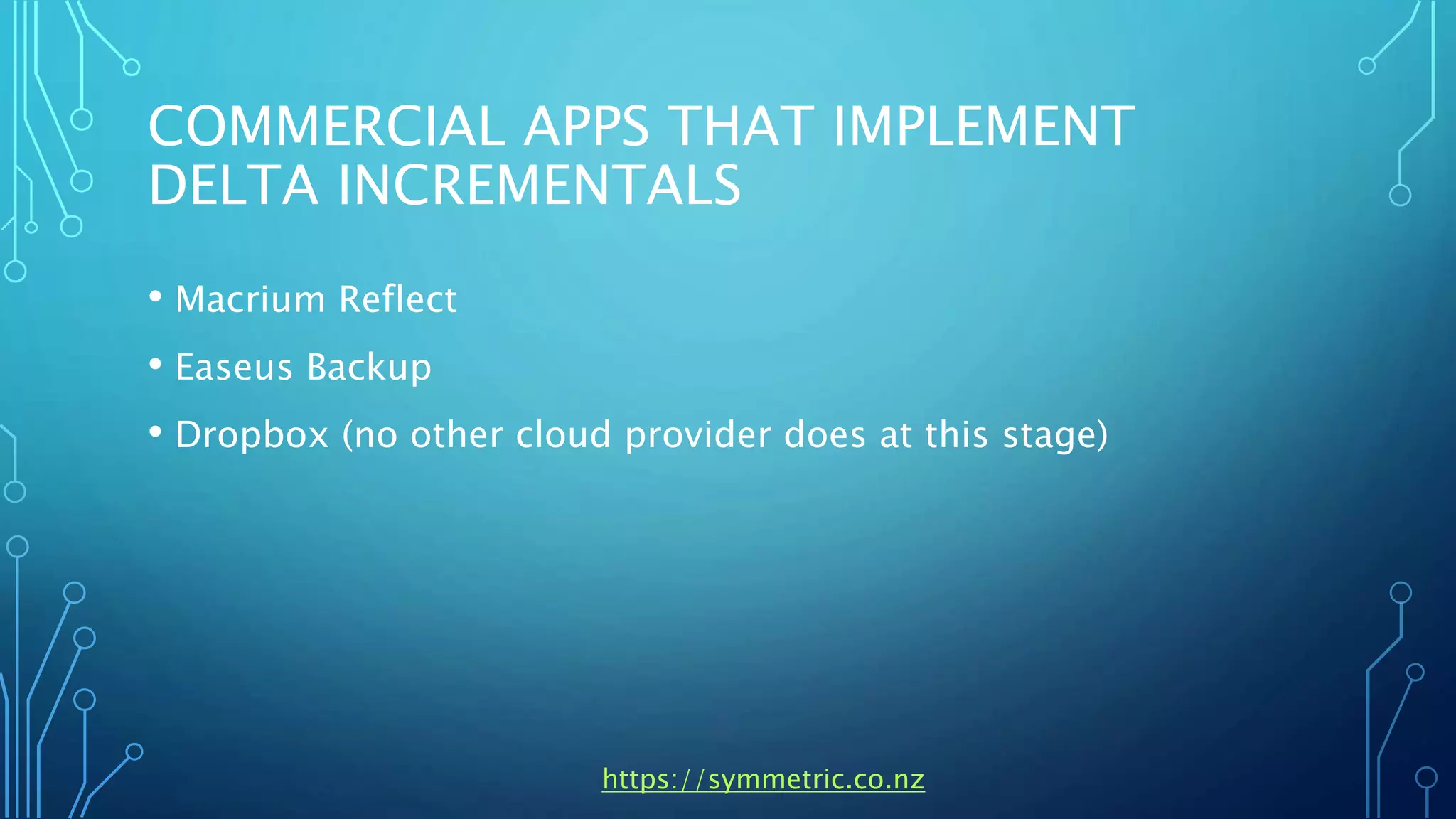 COMMERCIAL APPS THAT IMPLEMENT DELTA INCREMENTALS

• Macrium Reflect

• Easeus Backup

• Dropbox (no other cloud provider does at this stage)

https://symmetric.co.nz